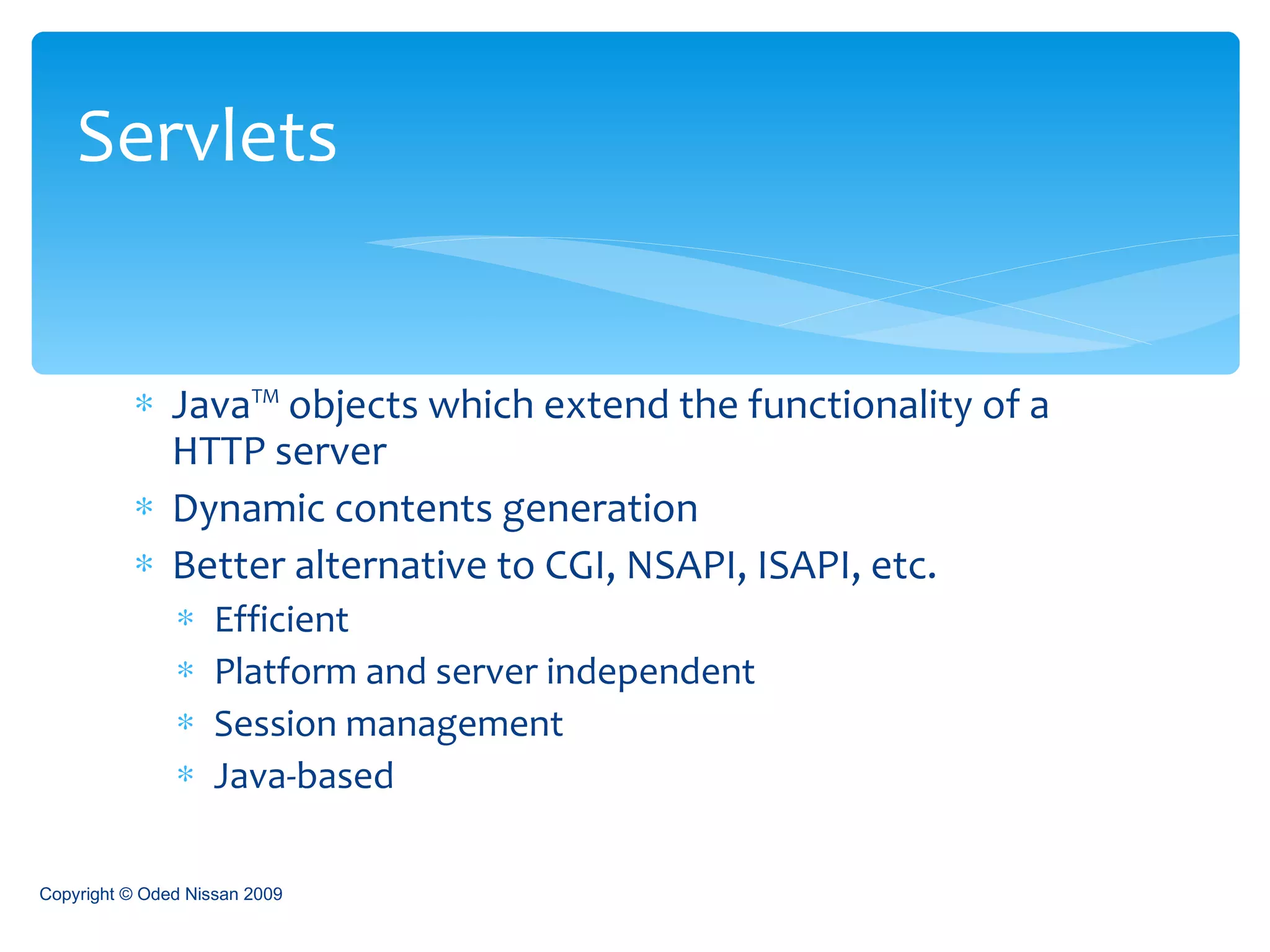 Servlets

* Java™ objects which extend the functionality of a HTTP server
* Dynamic contents generation
* Better alternative to CGI, NSAPI, ISAPI, etc.
  * Efficient
  * Platform and server independent
  * Session management
  * Java-based

Copyright © Oded Nissan 2009